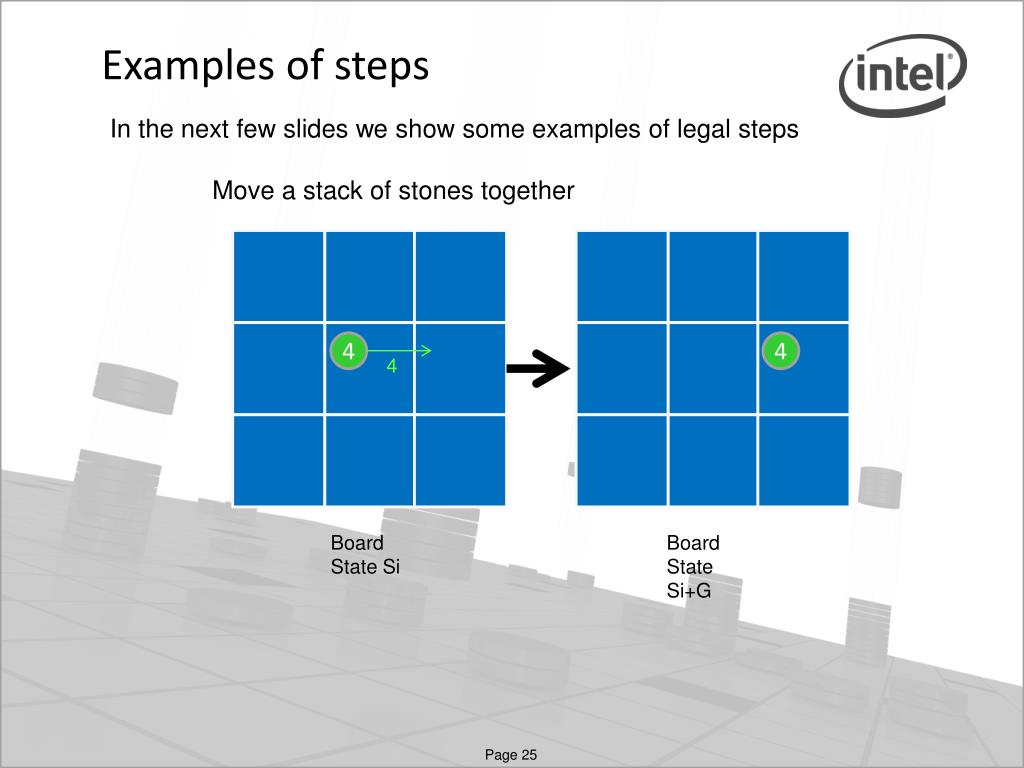 Examples of steps

intel

In the next few slides we show some examples of legal steps

Move a stack of stones together

4

4

4

Board State Si

Board State Si+G

Page 25